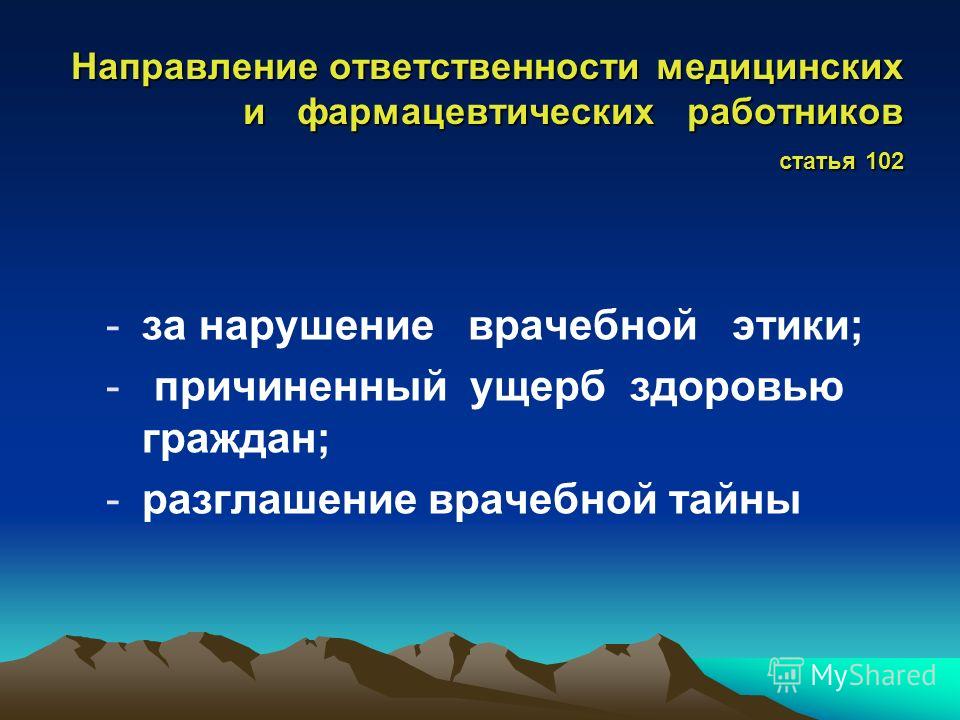 Направление ответственности медицинских и фармацевтических работников

статья 102

- за нарушение врачебной этики;
- причиненный ущерб здоровью граждан;
- разглашение врачебной тайны

MyShared